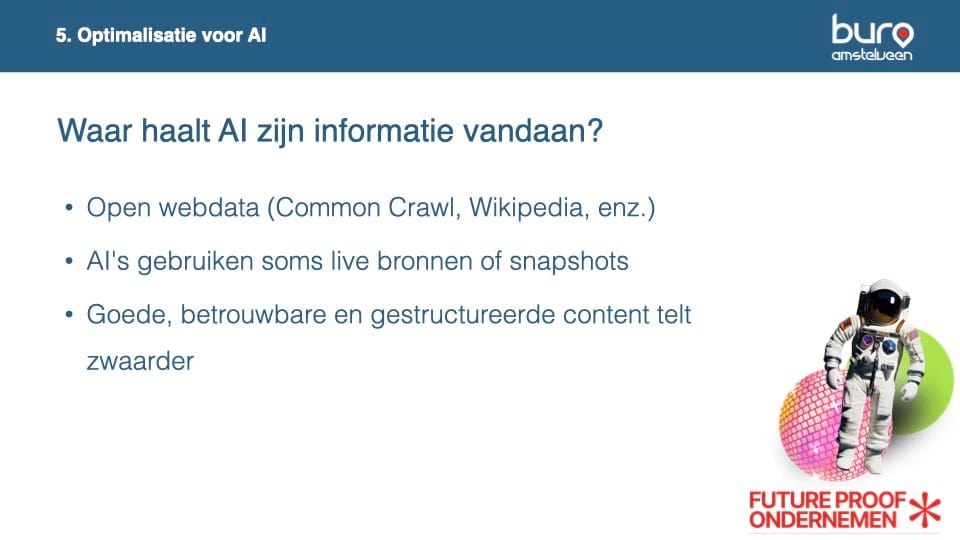 5. Optimalisatie voor AI

buro
amstelveen

Waar haalt AI zijn informatie vandaan?

• Open webdata (Common Crawl, Wikipedia, enz.)

• AI's gebruiken soms live bronnen of snapshots

• Goede, betrouwbare en gestructureerde content telt zwaarder

FUTURE PROOF
ONDERNEMEN